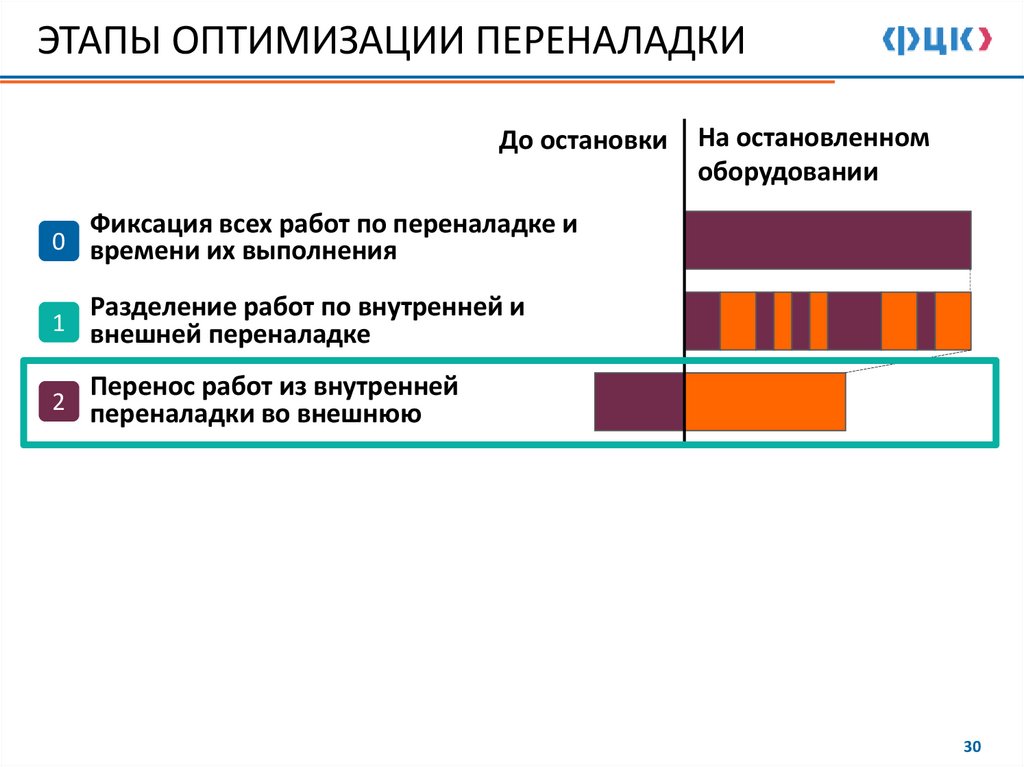 ЭТАПЫ ОПТИМИЗАЦИИ ПЕРЕНАЛАДКИ

‹РЦК›

До остановки

На остановленном оборудовании

0 Фиксация всех работ по переналадке и времени их выполнения

1 Разделение работ по внутренней и внешней переналадке

2 Перенос работ из внутренней переналадки во внешнюю

30